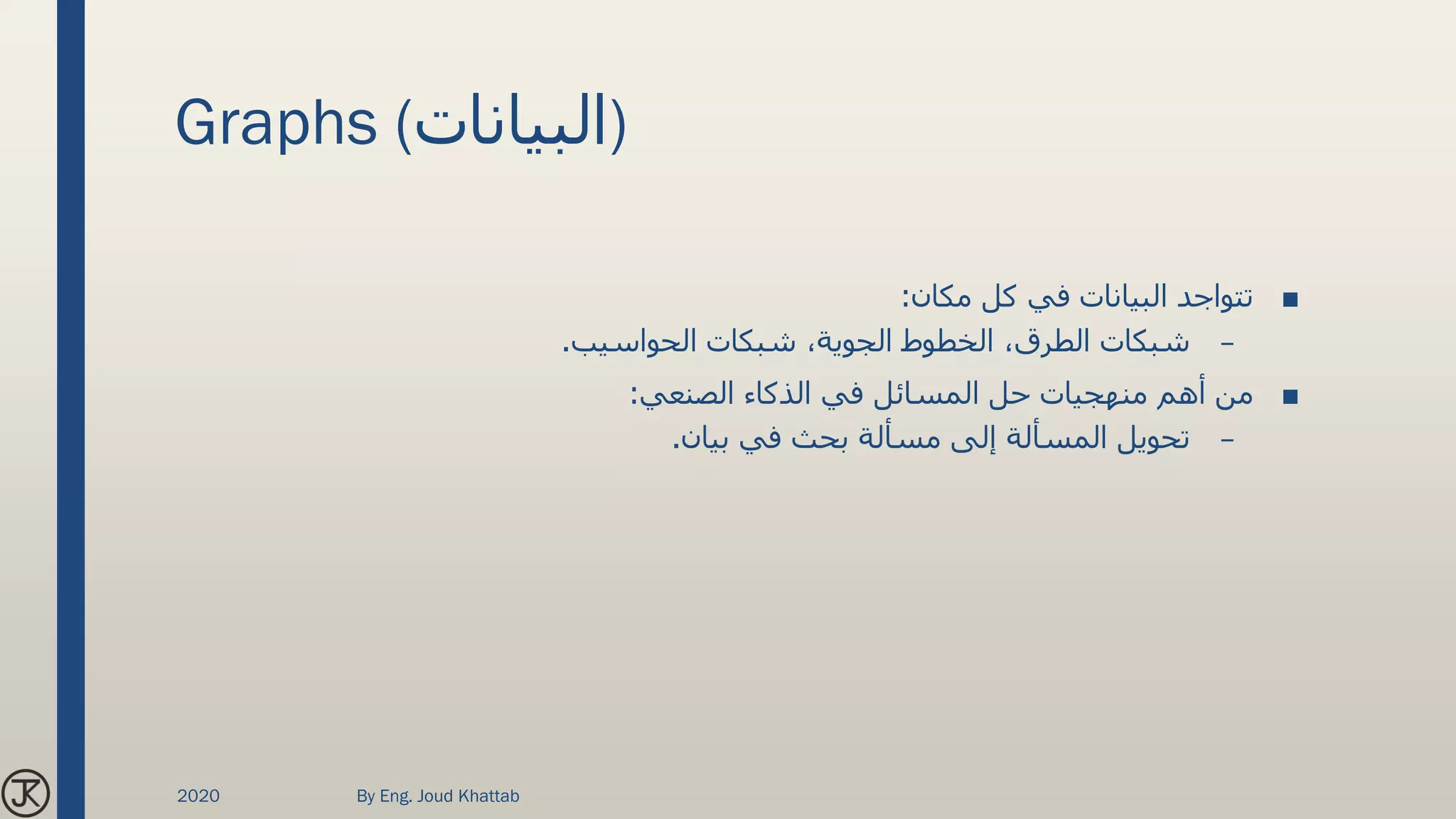 Graphs (البيانات)

▪ تتواجد البيانات في كل مكان:
– شبكات الطرق، الخطوط الجوية، شبكات الحواسيب.
▪ من أهم منهجيات حل المسائل في الذكاء الصنعي:
– تحويل المسألة إلى مسألة بحث في بيان.

JK

2020

By Eng. Joud Khattab